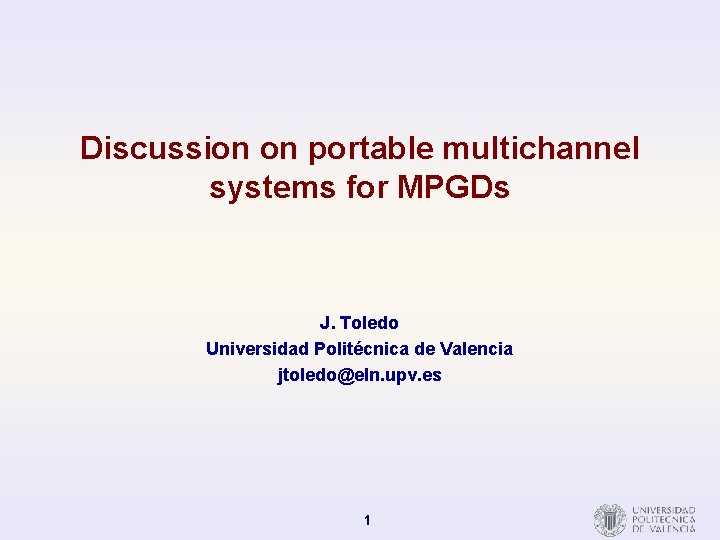 Discussion on portable multichannel systems for MPGDs

J. Toledo
Universidad Politécnica de Valencia
jtoledo@eln.upv.es

1

UNIVERSIDAD POLITECNICA DE VALENCIA